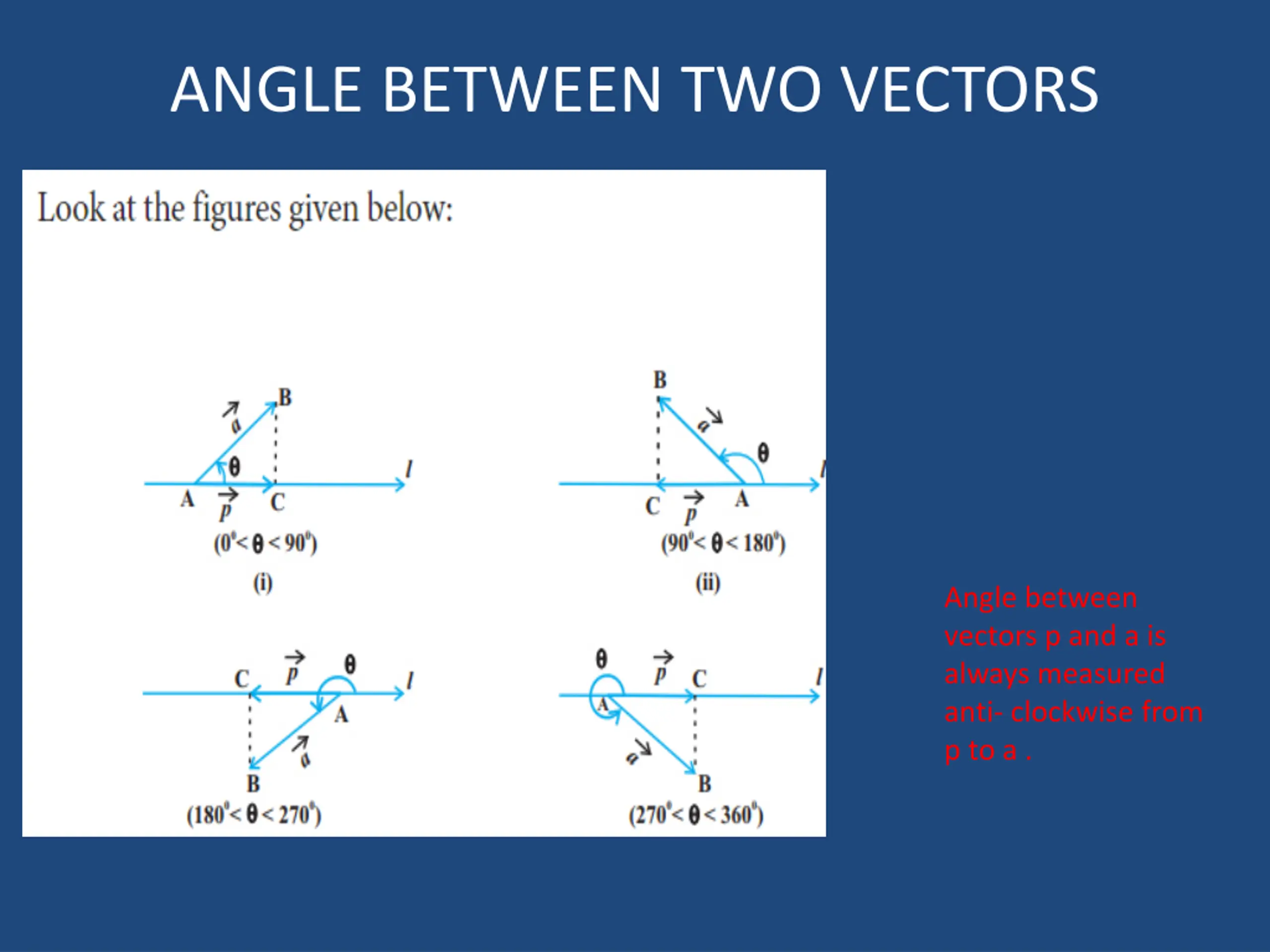 ANGLE BETWEEN TWO VECTORS

Look at the figures given below:

B
$\vec{a}$
$\theta$
$l$
A $\vec{p}$ C
$(0^0 < \theta < 90^0)$
(i)

B
$\vec{a}$
$\theta$
$l$
C $\vec{p}$ A
$(90^0 < \theta < 180^0)$
(ii)

C $\vec{p}$ $\theta$
$l$
A
$\vec{a}$
B
$(180^0 < \theta < 270^0)$

$\theta$ $\vec{p}$ C
$l$
A
$\vec{a}$
B
$(270^0 < \theta < 360^0)$

Angle between vectors p and a is always measured anti- clockwise from p to a .